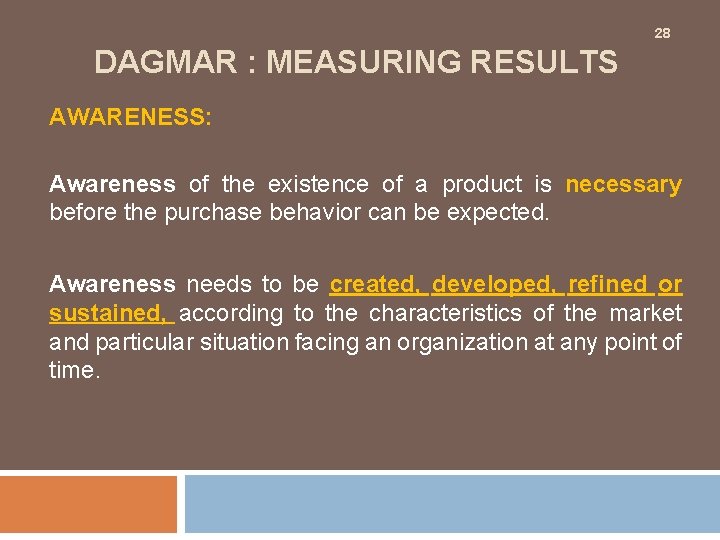 28

DAGMAR : MEASURING RESULTS

AWARENESS:

Awareness of the existence of a product is necessary before the purchase behavior can be expected.

Awareness needs to be created, developed, refined or sustained, according to the characteristics of the market and particular situation facing an organization at any point of time.